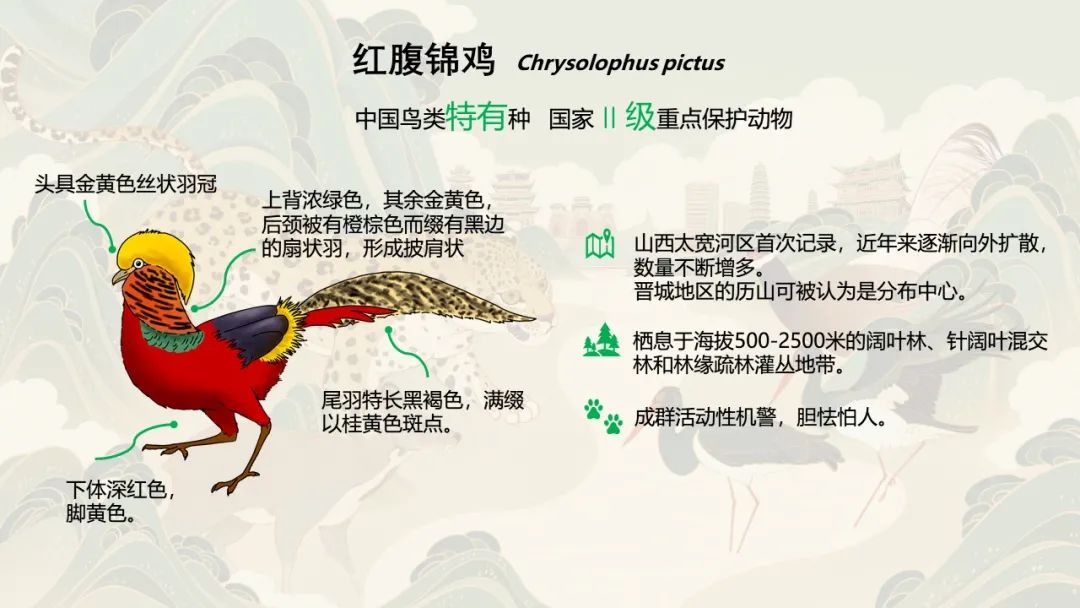 红腹锦鸡 Chrysolophus pictus

中国鸟类特有种 国家 II 级重点保护动物

头具金黄色丝状羽冠

上背浓绿色，其余金黄色，后颈被有橙棕色而缀有黑边的扇状羽，形成披肩状

尾羽特长黑褐色，满缀以桂黄色斑点。

下体深红色，脚黄色。

山西太宽河区首次记录，近年来逐渐向外扩散，数量不断增多。
晋城地区的历山可被认为是分布中心。

栖息于海拔500-2500米的阔叶林、针阔叶混交林和林缘疏林灌丛地带。

成群活动性机警，胆怯怕人。